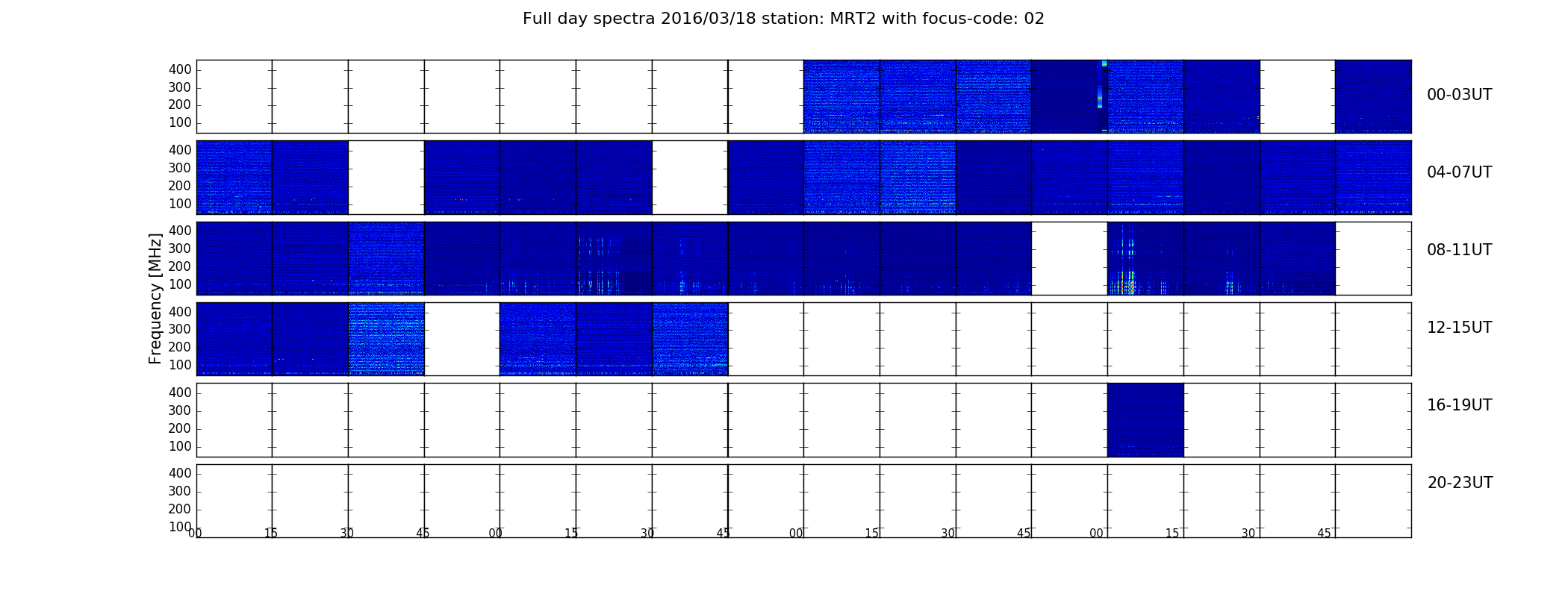 Full day spectra 2016/03/18 station: MRT2 with focus-code: 02

Frequency [MHz]

400
300
200
100

00-03UT

400
300
200
100

04-07UT

400
300
200
100

08-11UT

400
300
200
100

12-15UT

400
300
200
100

16-19UT

400
300
200
100

20-23UT

00 15 30 45 00 15 30 45 00 15 30 45 00 15 30 45